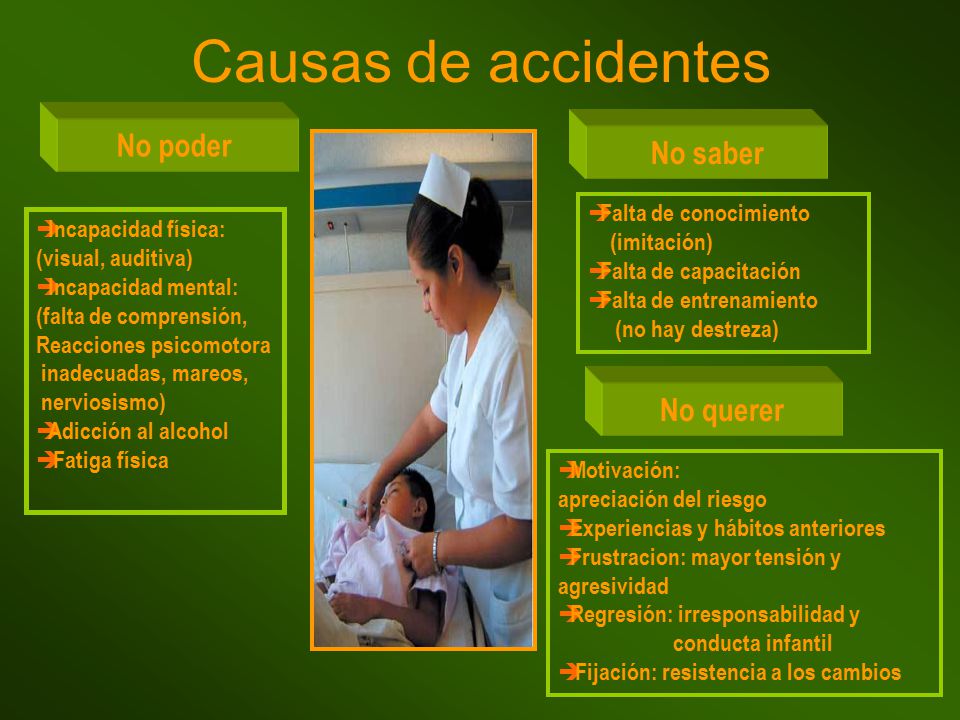 Causas de accidentes

No poder

➔Incapacidad física: (visual, auditiva)
➔Incapacidad mental: (falta de comprensión, Reacciones psicomotora inadecuadas, mareos, nerviosismo)
➔Adicción al alcohol
➔Fatiga física

No saber

➔Falta de conocimiento (imitación)
➔Falta de capacitación
➔Falta de entrenamiento (no hay destreza)

No querer

➔Motivación: apreciación del riesgo
➔Experiencias y hábitos anteriores
➔Frustracion: mayor tensión y agresividad
➔Regresión: irresponsabilidad y conducta infantil
➔Fijación: resistencia a los cambios